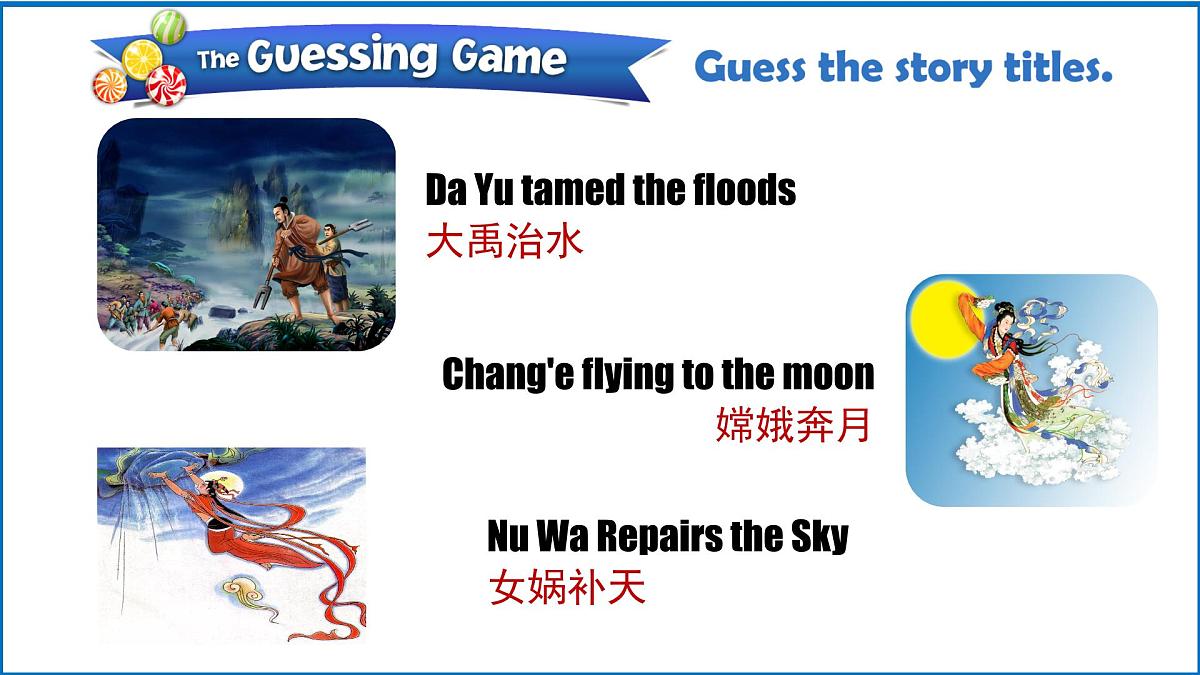 The Guessing Game

Guess the story titles.

Da Yu tamed the floods
大禹治水

Chang'e flying to the moon
嫦娥奔月

Nu Wa Repairs the Sky
女娲补天